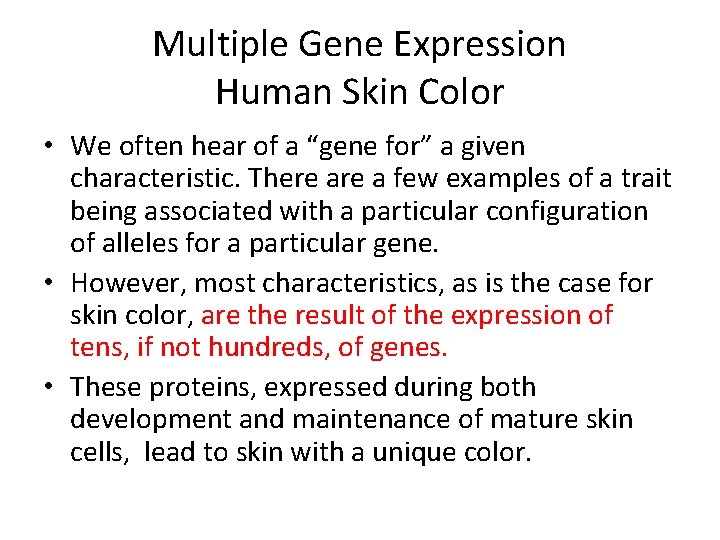 Multiple Gene Expression
Human Skin Color

• We often hear of a “gene for” a given characteristic. There are a few examples of a trait being associated with a particular configuration of alleles for a particular gene.

• However, most characteristics, as is the case for skin color, are the result of the expression of tens, if not hundreds, of genes.

• These proteins, expressed during both development and maintenance of mature skin cells, lead to skin with a unique color.